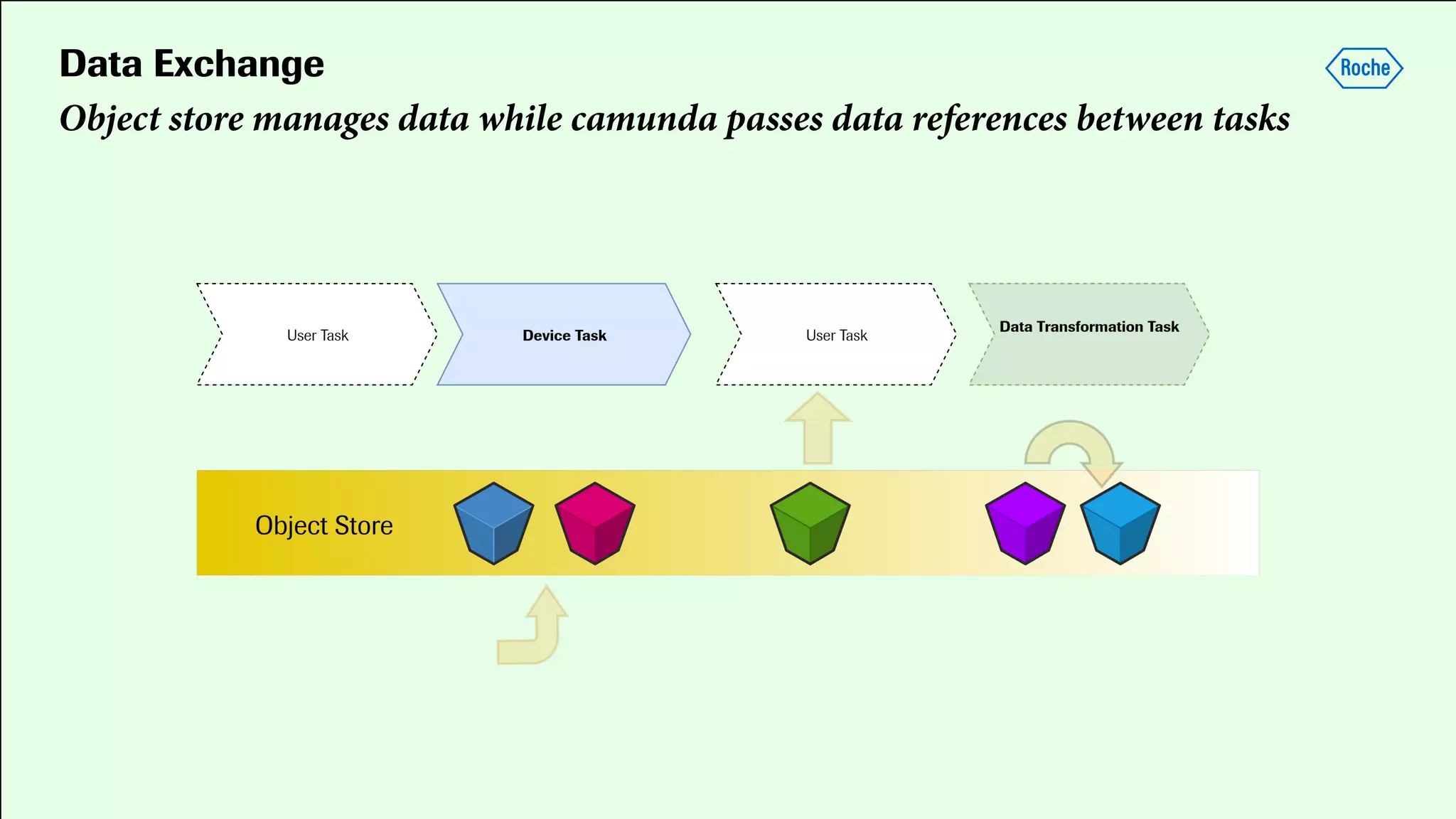 Data Exchange

Roche

Object store manages data while camunda passes data references between tasks

User Task

Device Task

User Task

Data Transformation Task

Object Store